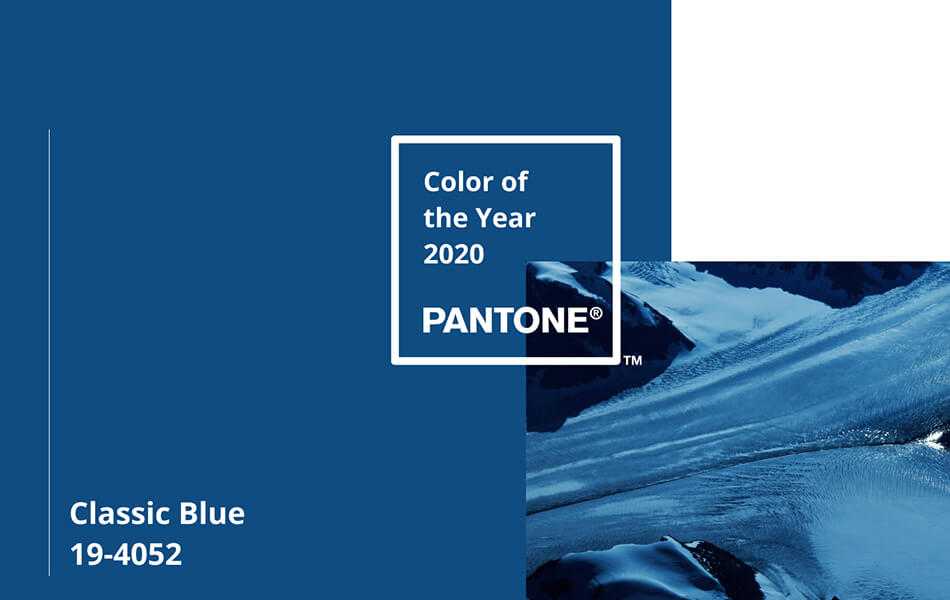 Color of the Year 2020

PANTONE®

TM

Classic Blue
19-4052